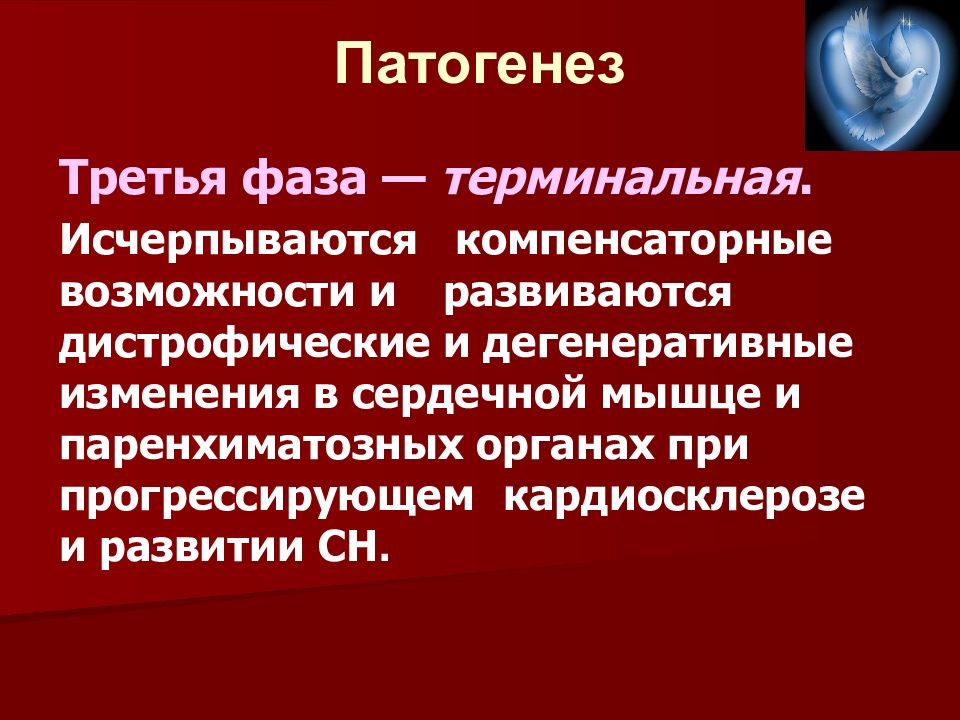 Патогенез

Третья фаза — терминальная.

Исчерпываются компенсаторные возможности и развиваются дистрофические и дегенеративные изменения в сердечной мышце и паренхиматозных органах при прогрессирующем кардиосклерозе и развитии СН.